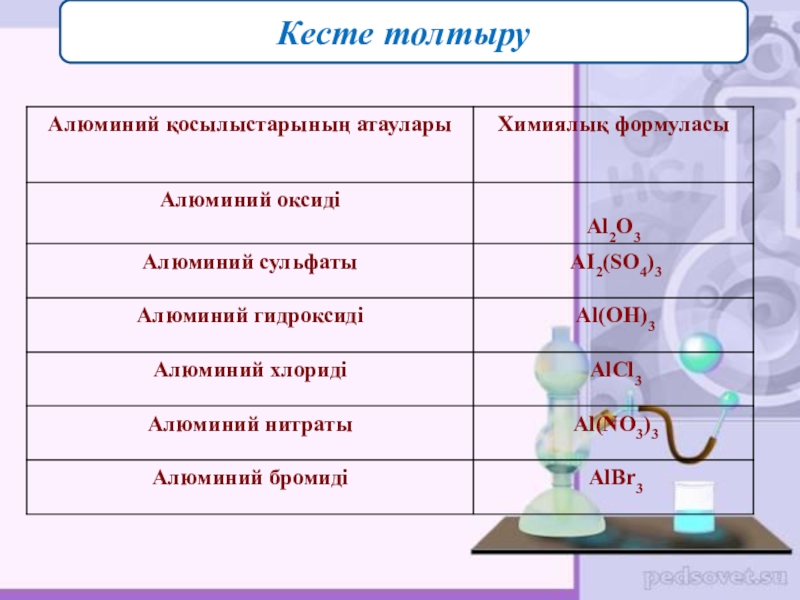 Кесте толтыру

| Алюминий қосылыстарының атаулары | Химиялық формуласы |
|---|---|
| Алюминий оксиді | $Al_2O_3$ |
| Алюминий сульфаты | $AI_2(SO_4)_3$ |
| Алюминий гидроксиді | $Al(OH)_3$ |
| Алюминий хлориді | $AlCl_3$ |
| Алюминий нитраты | $Al(NO_3)_3$ |
| Алюминий бромиді | $AlBr_3$ |

pedsovet.su